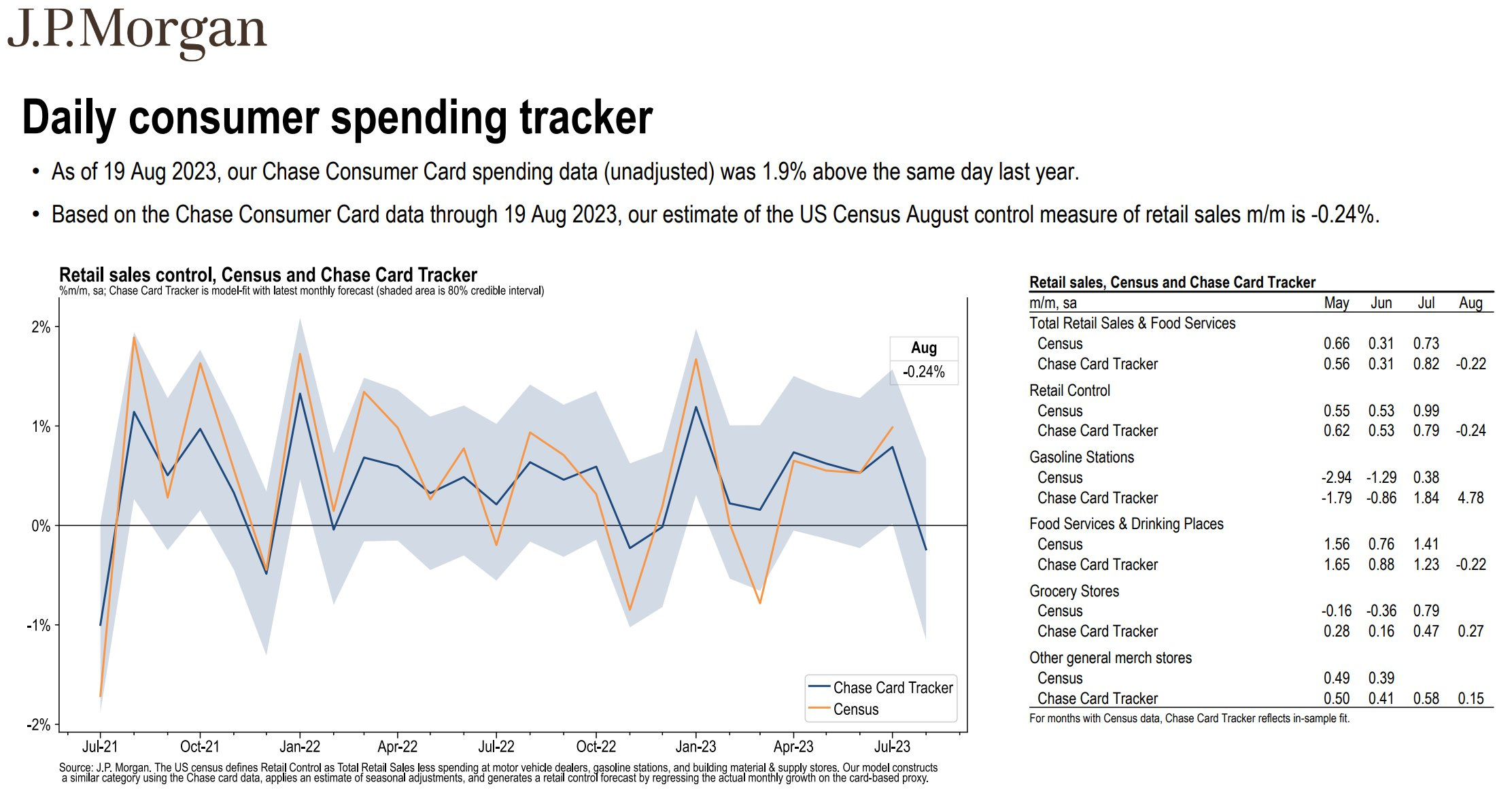 J.P.Morgan

Daily consumer spending tracker

• As of 19 Aug 2023, our Chase Consumer Card spending data (unadjusted) was 1.9% above the same day last year.

• Based on the Chase Consumer Card data through 19 Aug 2023, our estimate of the US Census August control measure of retail sales m/m is -0.24%.

Retail sales control, Census and Chase Card Tracker
%m/m, sa; Chase Card Tracker is model-fit with latest monthly forecast (shaded area is 80% credible interval)

2%
1%
0%
-1%
-2%

Aug
-0.24%

Chase Card Tracker
Census

Jul-21 Oct-21 Jan-22 Apr-22 Jul-22 Oct-22 Jan-23 Apr-23 Jul-23

Source: J.P. Morgan. The US census defines Retail Control as Total Retail Sales less spending at motor vehicle dealers, gasoline stations, and building material & supply stores. Our model constructs a similar category using the Chase card data, applies an estimate of seasonal adjustments, and generates a retail control forecast by regressing the actual monthly growth on the card-based proxy.

Retail sales, Census and Chase Card Tracker

| m/m, sa | May | Jun | Jul | Aug |
|---|---|---|---|---|
| Total Retail Sales & Food Services | | | | |
| Census | 0.66 | 0.31 | 0.73 | |
| Chase Card Tracker | 0.56 | 0.31 | 0.82 | -0.22 |
| Retail Control | | | | |
| Census | 0.55 | 0.53 | 0.99 | |
| Chase Card Tracker | 0.62 | 0.53 | 0.79 | -0.24 |
| Gasoline Stations | | | | |
| Census | -2.94 | -1.29 | 0.38 | |
| Chase Card Tracker | -1.79 | -0.86 | 1.84 | 4.78 |
| Food Services & Drinking Places | | | | |
| Census | 1.56 | 0.76 | 1.41 | |
| Chase Card Tracker | 1.65 | 0.88 | 1.23 | -0.22 |
| Grocery Stores | | | | |
| Census | -0.16 | -0.36 | 0.79 | |
| Chase Card Tracker | 0.28 | 0.16 | 0.47 | 0.27 |
| Other general merch stores | | | | |
| Census | 0.49 | 0.39 | | |
| Chase Card Tracker | 0.50 | 0.41 | 0.58 | 0.15 |

For months with Census data, Chase Card Tracker reflects in-sample fit.